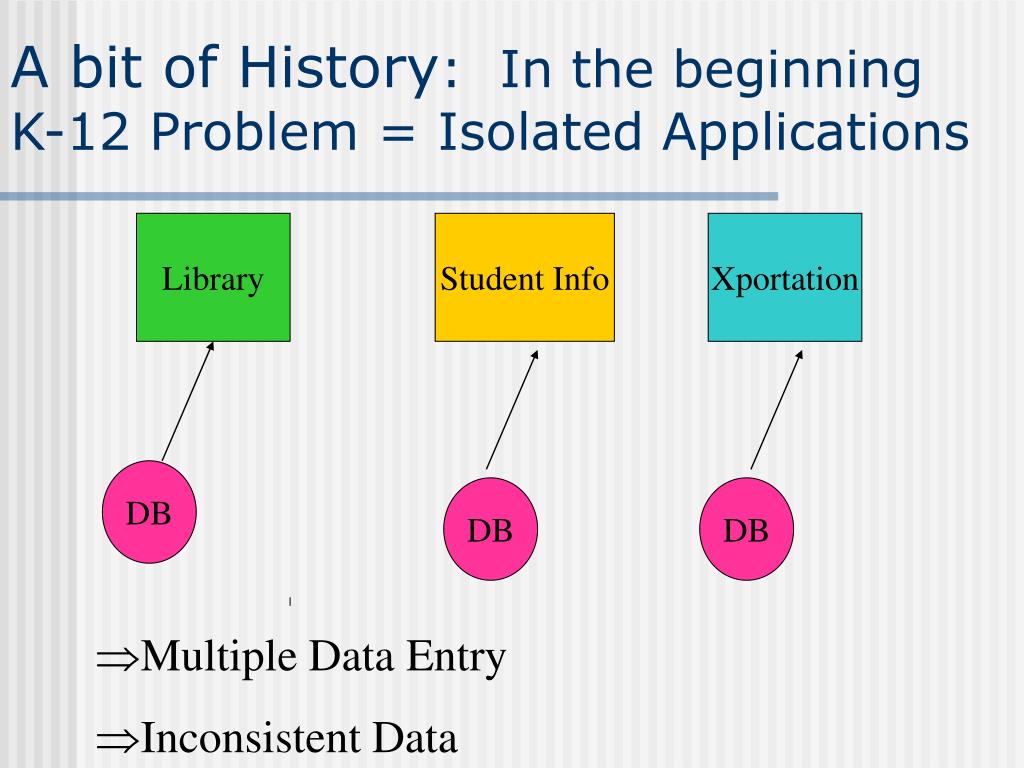 A bit of History: In the beginning
K-12 Problem = Isolated Applications

Library

Student Info

Xportation

DB

DB

DB

$\Rightarrow$Multiple Data Entry

$\Rightarrow$Inconsistent Data